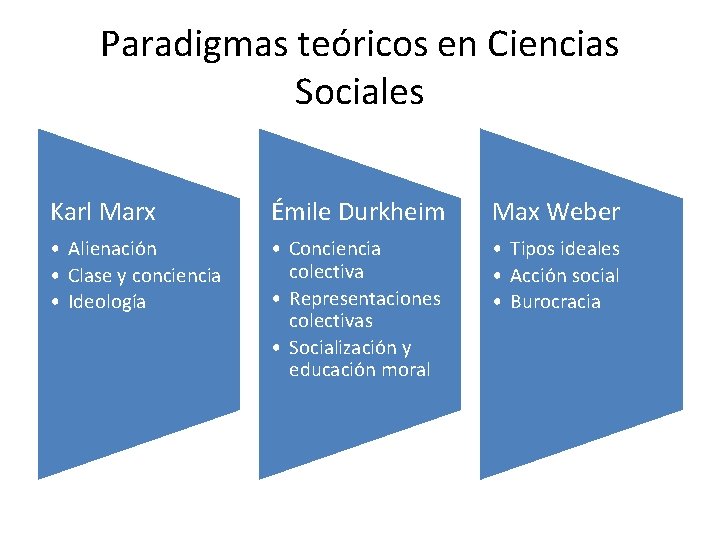 Paradigmas teóricos en Ciencias Sociales

Karl Marx
• Alienación
• Clase y conciencia
• Ideología

Émile Durkheim
• Conciencia colectiva
• Representaciones colectivas
• Socialización y educación moral

Max Weber
• Tipos ideales
• Acción social
• Burocracia